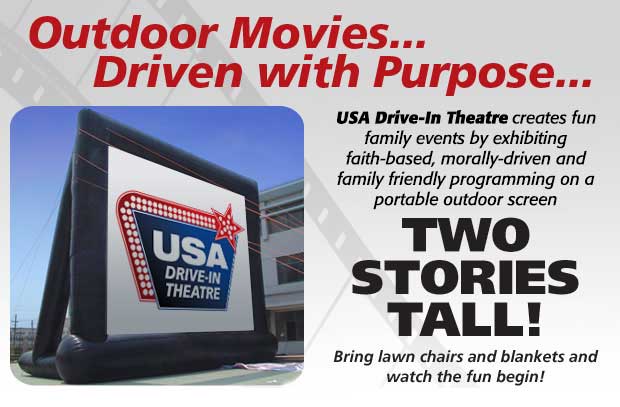 Outdoor Movies...
Driven with Purpose...

USA DRIVE-IN THEATRE

USA Drive-In Theatre creates fun family events by exhibiting faith-based, morally-driven and family friendly programming on a portable outdoor screen

TWO STORIES TALL!

Bring lawn chairs and blankets and watch the fun begin!